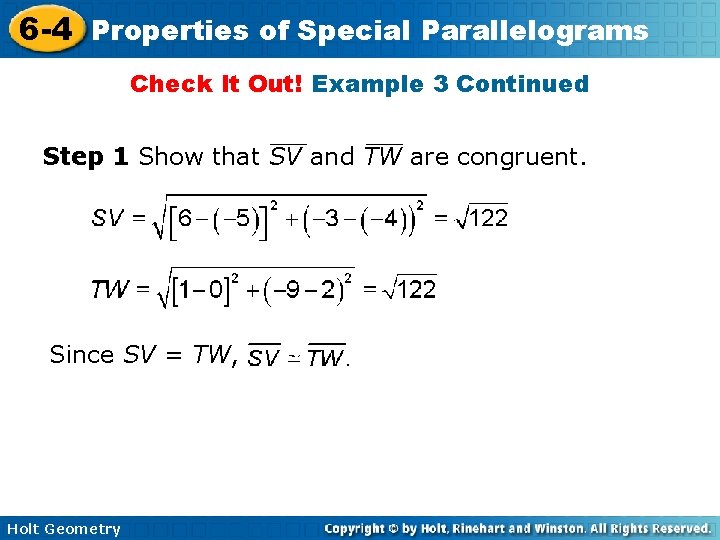 6-4 Properties of Special Parallelograms

Check It Out! Example 3 Continued

Step 1 Show that $\overline{SV}$ and $\overline{TW}$ are congruent.

$SV = \sqrt{[6-(-5)]^2 + (-3-(-4))^2} = \sqrt{122}$

$TW = \sqrt{[1-0]^2 + (-9-2)^2} = \sqrt{122}$

Since $SV = TW$, $\overline{SV} \cong \overline{TW}$.

Holt Geometry

Copyright © by Holt, Rinehart and Winston. All Rights Reserved.